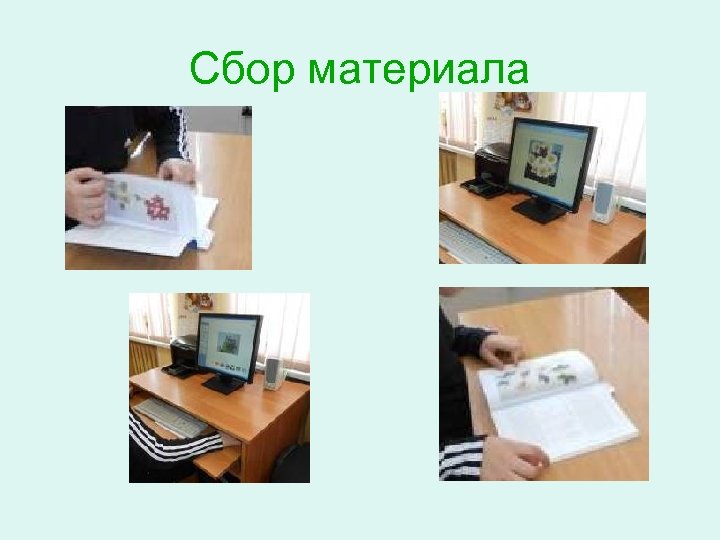 Сбор материала